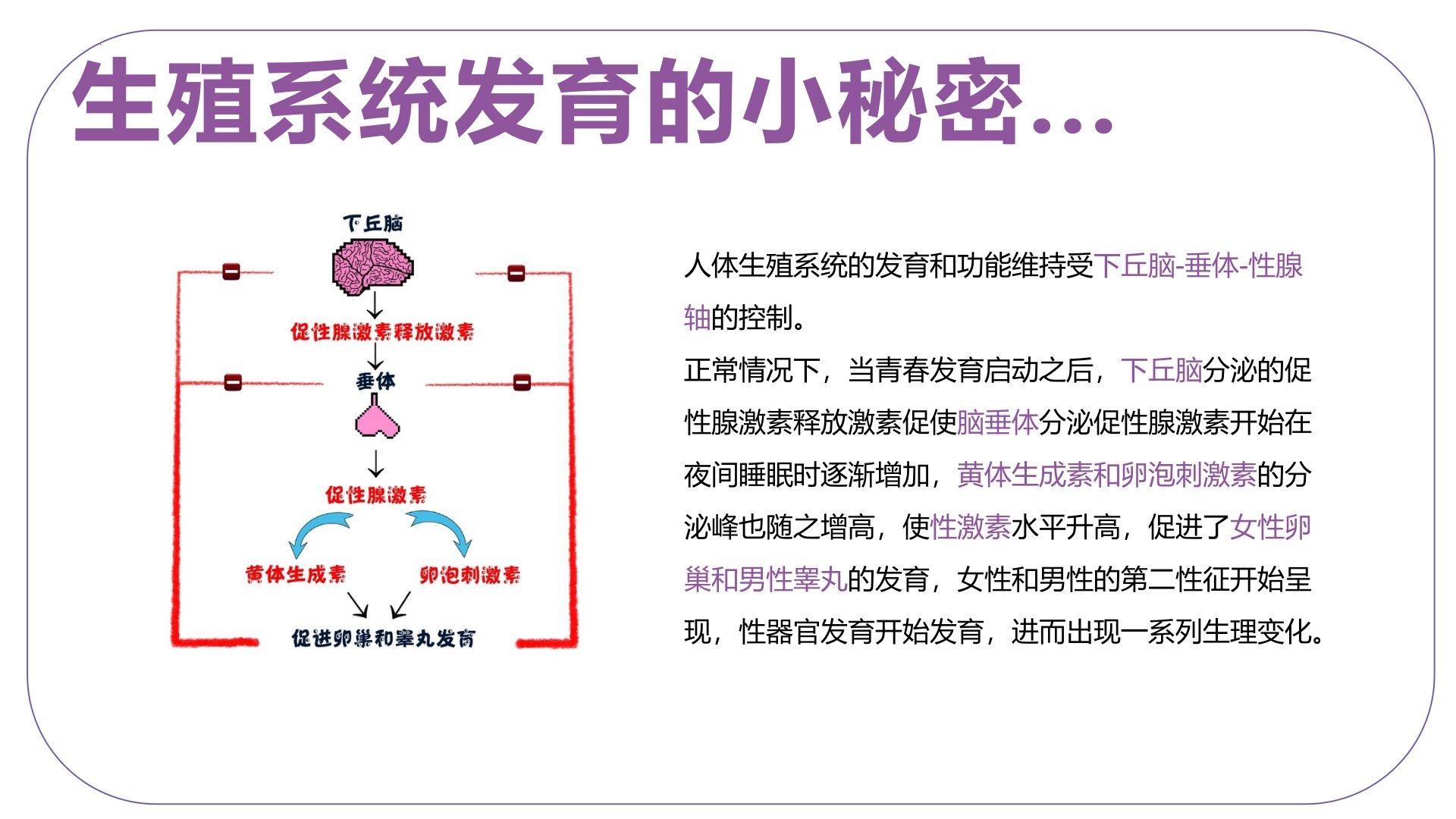 生殖系统发育的小秘密...

下丘脑

促性腺激素释放激素

垂体

促性腺激素

黄体生成素

卵泡刺激素

促进卵巢和睾丸发育

人体生殖系统的发育和功能维持受下丘脑-垂体-性腺轴的控制。

正常情况下，当青春发育启动之后，下丘脑分泌的促性腺激素释放激素促使脑垂体分泌促性腺激素开始在夜间睡眠时逐渐增加，黄体生成素和卵泡刺激素的分泌峰也随之增高，使性激素水平升高，促进了女性卵巢和男性睾丸的发育，女性和男性的第二性征开始呈现，性器官发育开始发育，进而出现一系列生理变化。